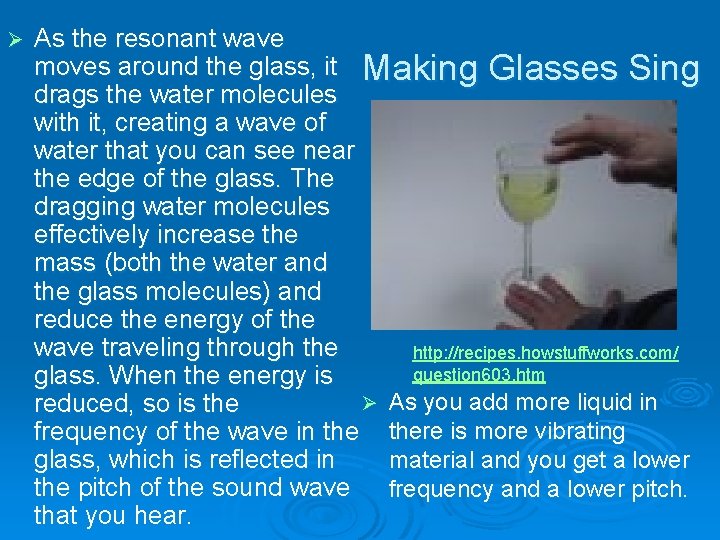 Making Glasses Sing

➢ As the resonant wave moves around the glass, it drags the water molecules with it, creating a wave of water that you can see near the edge of the glass. The dragging water molecules effectively increase the mass (both the water and the glass molecules) and reduce the energy of the wave traveling through the glass. When the energy is reduced, so is the frequency of the wave in the glass, which is reflected in the pitch of the sound wave that you hear.

http://recipes.howstuffworks.com/question603.htm

➢ As you add more liquid in there is more vibrating material and you get a lower frequency and a lower pitch.